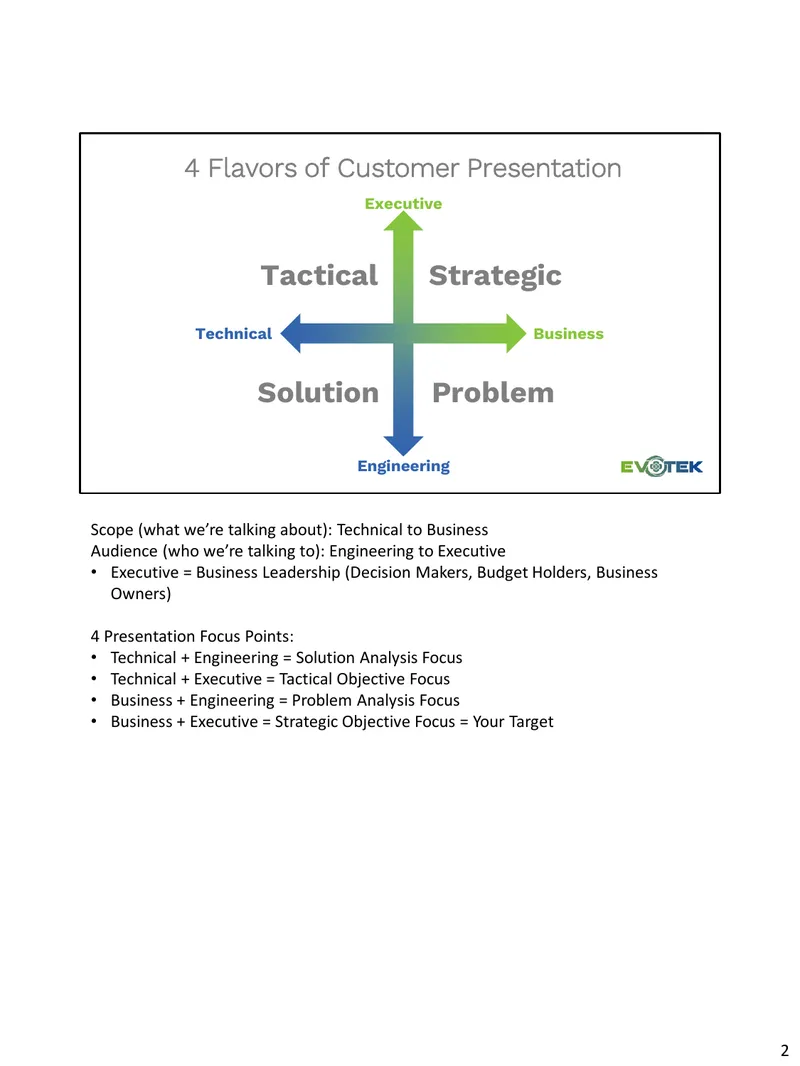 4 Flavors of Customer Presentation

Executive

Tactical

Strategic

Technical

Business

Solution

Problem

Engineering

EVOTEK

Scope (what we're talking about): Technical to Business
Audience (who we're talking to): Engineering to Executive
• Executive = Business Leadership (Decision Makers, Budget Holders, Business Owners)

4 Presentation Focus Points:
• Technical + Engineering = Solution Analysis Focus
• Technical + Executive = Tactical Objective Focus
• Business + Engineering = Problem Analysis Focus
• Business + Executive = Strategic Objective Focus = Your Target

2